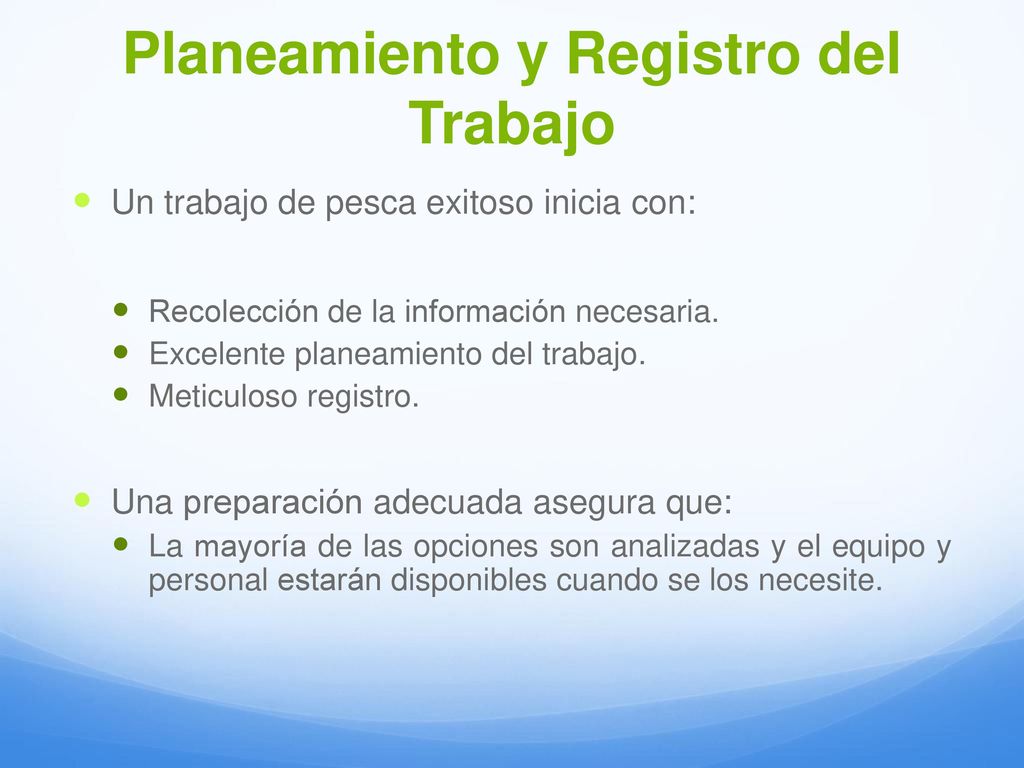 Planeamiento y Registro del Trabajo

Un trabajo de pesca exitoso inicia con:

Recolección de la información necesaria.
Excelente planeamiento del trabajo.
Meticuloso registro.

Una preparación adecuada asegura que:
La mayoría de las opciones son analizadas y el equipo y personal estarán disponibles cuando se los necesite.